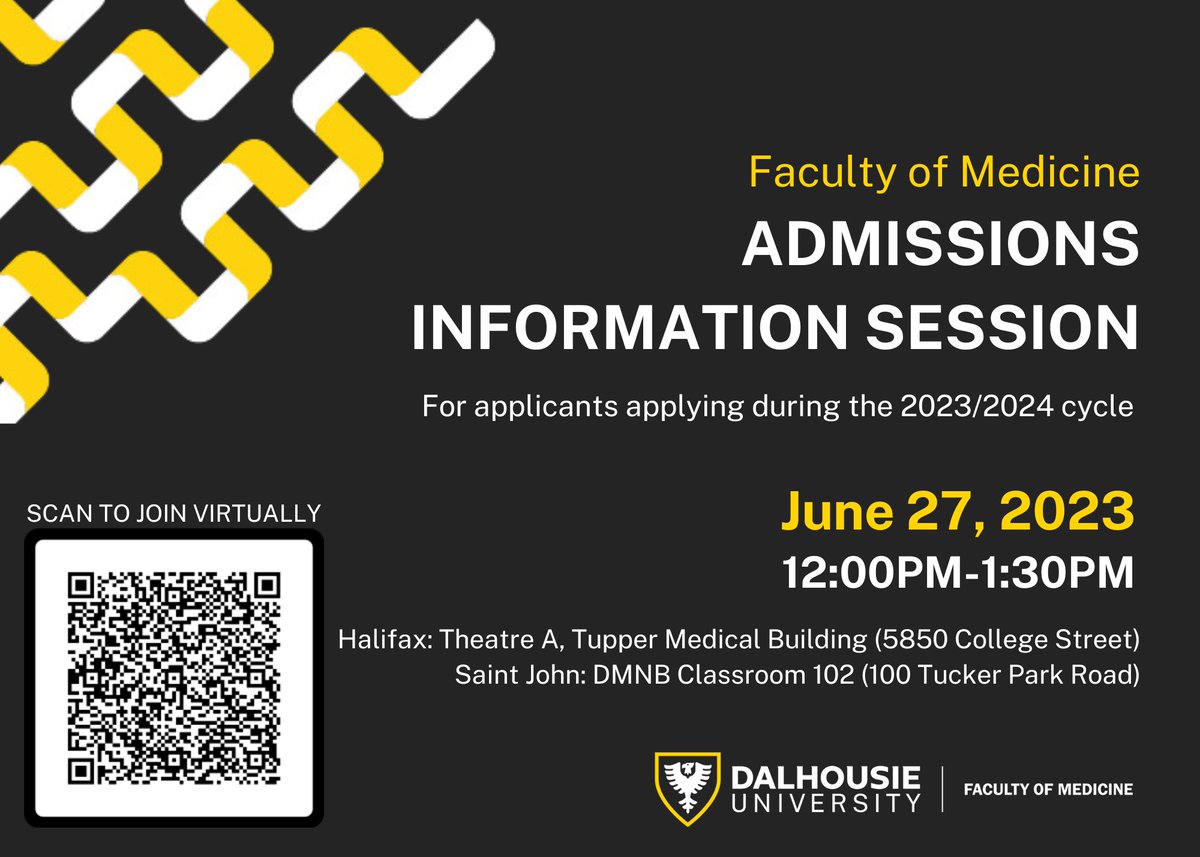 Faculty of Medicine
ADMISSIONS INFORMATION SESSION

For applicants applying during the 2023/2024 cycle

SCAN TO JOIN VIRTUALLY

June 27, 2023
12:00PM-1:30PM

Halifax: Theatre A, Tupper Medical Building (5850 College Street)
Saint John: DMNB Classroom 102 (100 Tucker Park Road)

DALHOUSIE UNIVERSITY | FACULTY OF MEDICINE